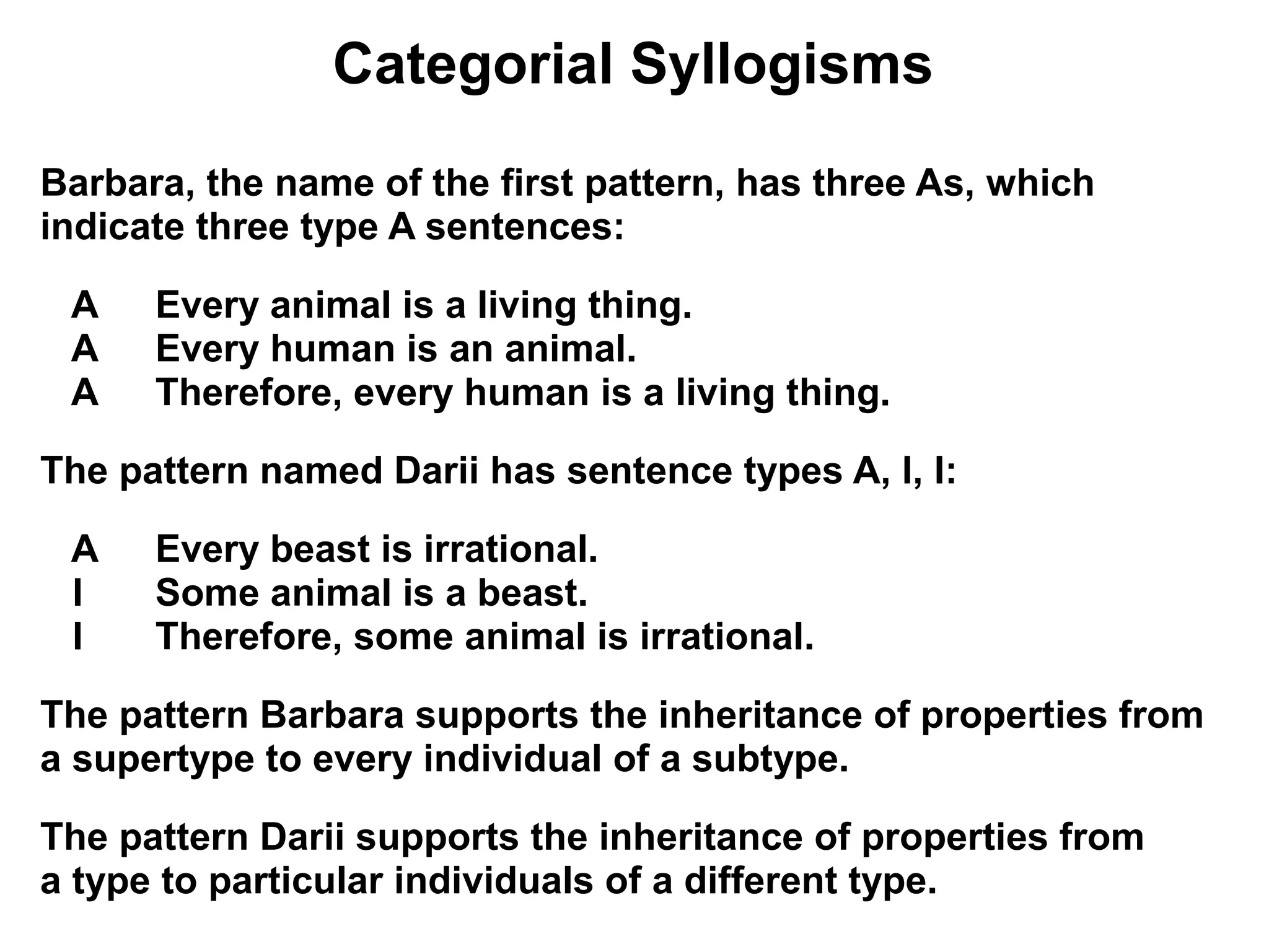 Categorial Syllogisms

Barbara, the name of the first pattern, has three As, which indicate three type A sentences:

A Every animal is a living thing.
A Every human is an animal.
A Therefore, every human is a living thing.

The pattern named Darii has sentence types A, I, I:

A Every beast is irrational.
I Some animal is a beast.
I Therefore, some animal is irrational.

The pattern Barbara supports the inheritance of properties from a supertype to every individual of a subtype.

The pattern Darii supports the inheritance of properties from a type to particular individuals of a different type.